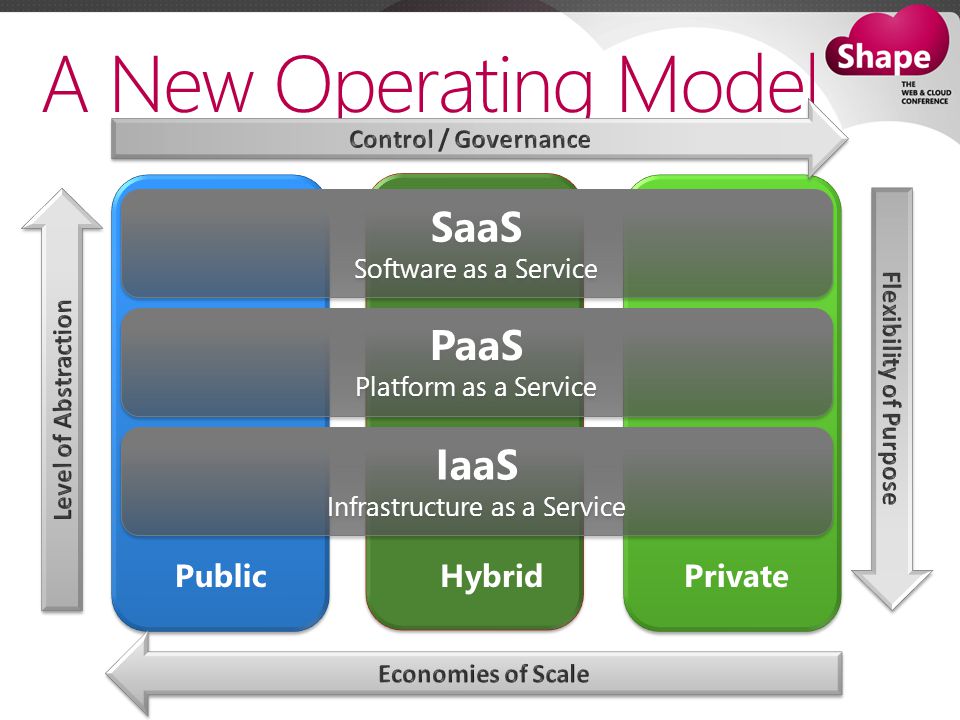 A New Operating Model

Shape
THE WEB & CLOUD CONFERENCE

Control / Governance

Level of Abstraction

SaaS
Software as a Service

PaaS
Platform as a Service

IaaS
Infrastructure as a Service

Flexibility of Purpose

Public

Hybrid

Private

Economies of Scale